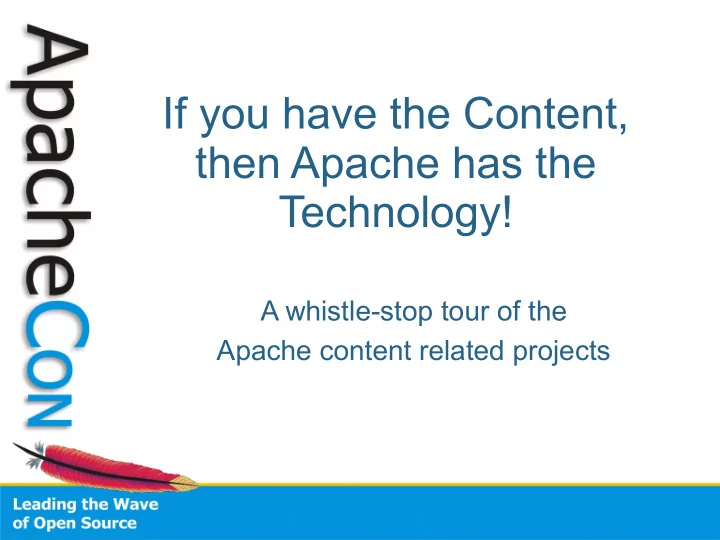 ApacheCon

If you have the Content, then Apache has the Technology!

A whistle-stop tour of the Apache content related projects

Leading the Wave of Open Source